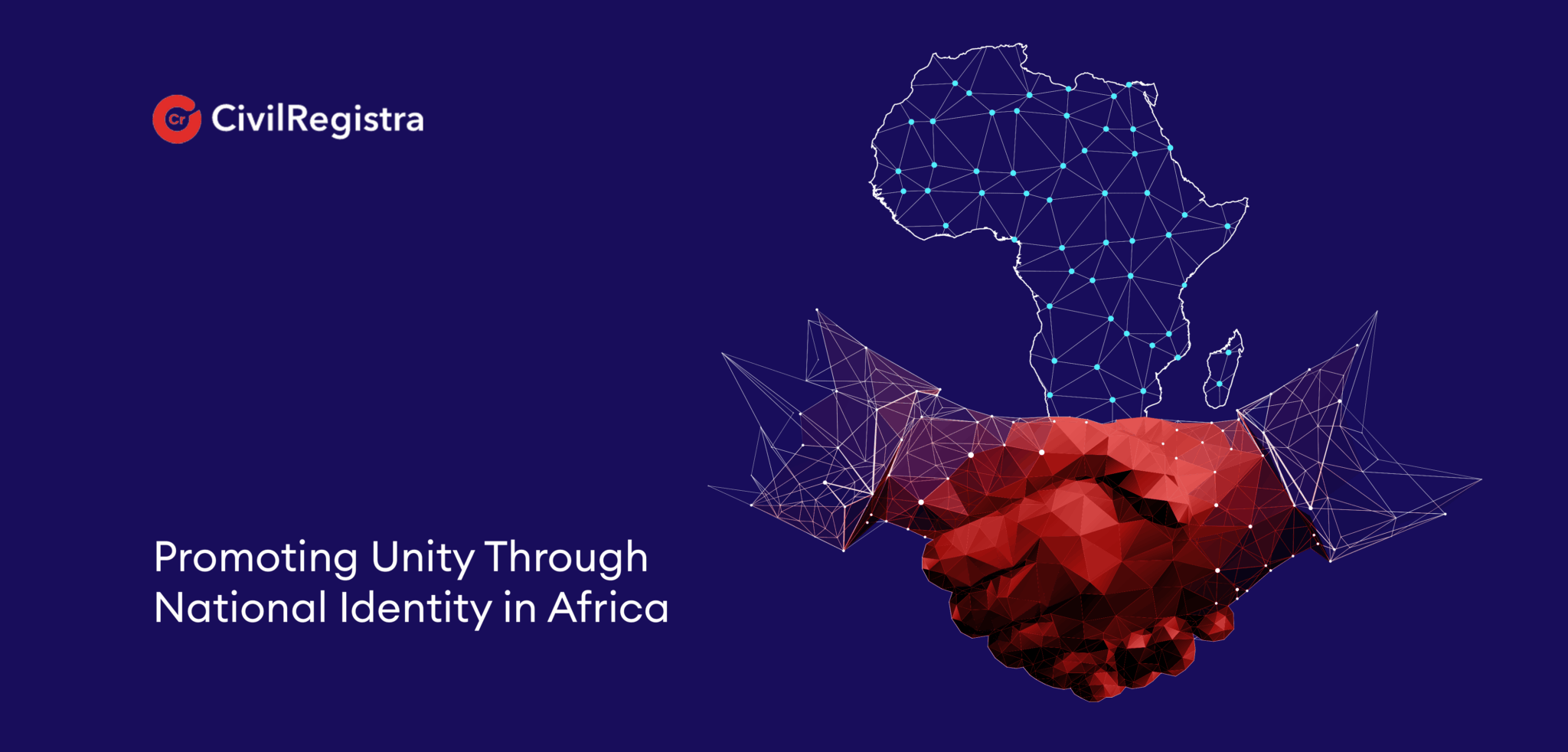 Cr CivilRegistra

Promoting Unity Through National Identity in Africa